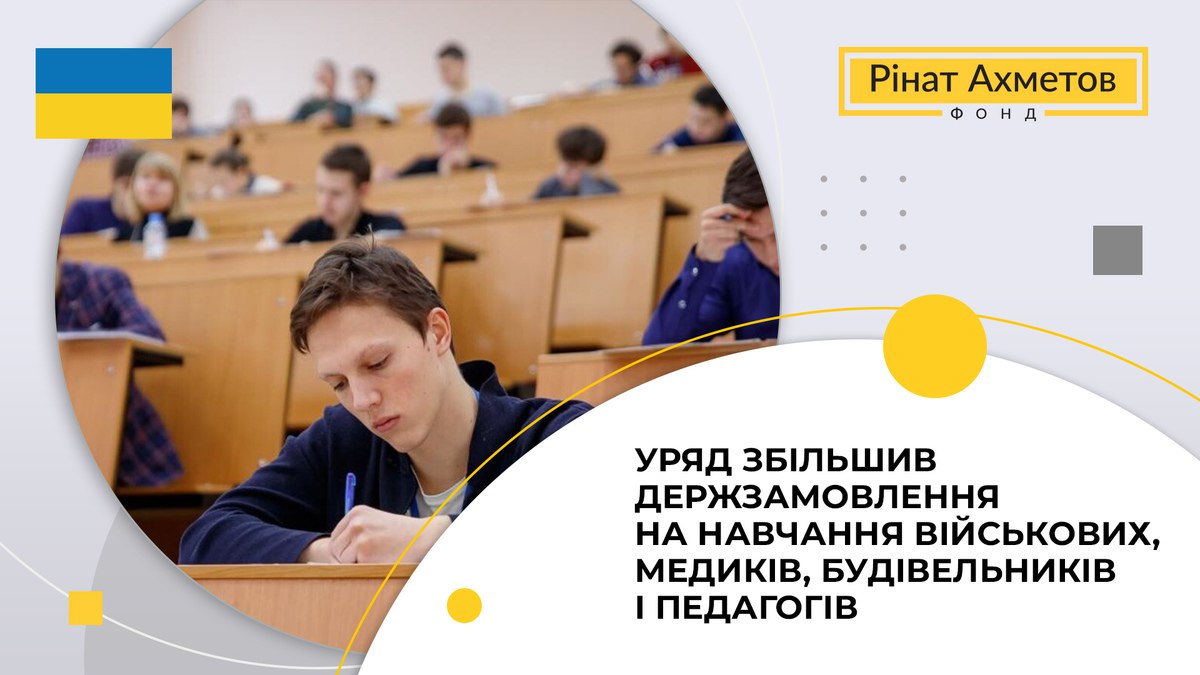 Рінат Ахметов
ФОНД

УРЯД ЗБІЛЬШИВ ДЕРЖЗАМОВЛЕННЯ НА НАВЧАННЯ ВІЙСЬКОВИХ, МЕДИКІВ, БУДІВЕЛЬНИКІВ І ПЕДАГОГІВ